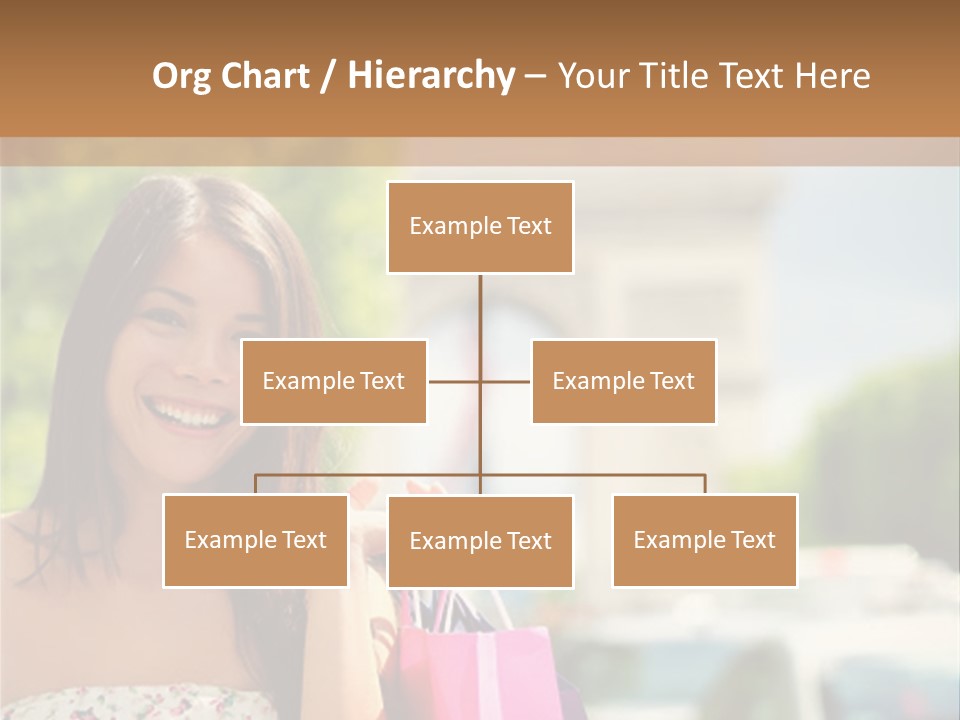 Org Chart / Hierarchy – Your Title Text Here

Example Text

Example Text

Example Text

Example Text

Example Text

Example Text